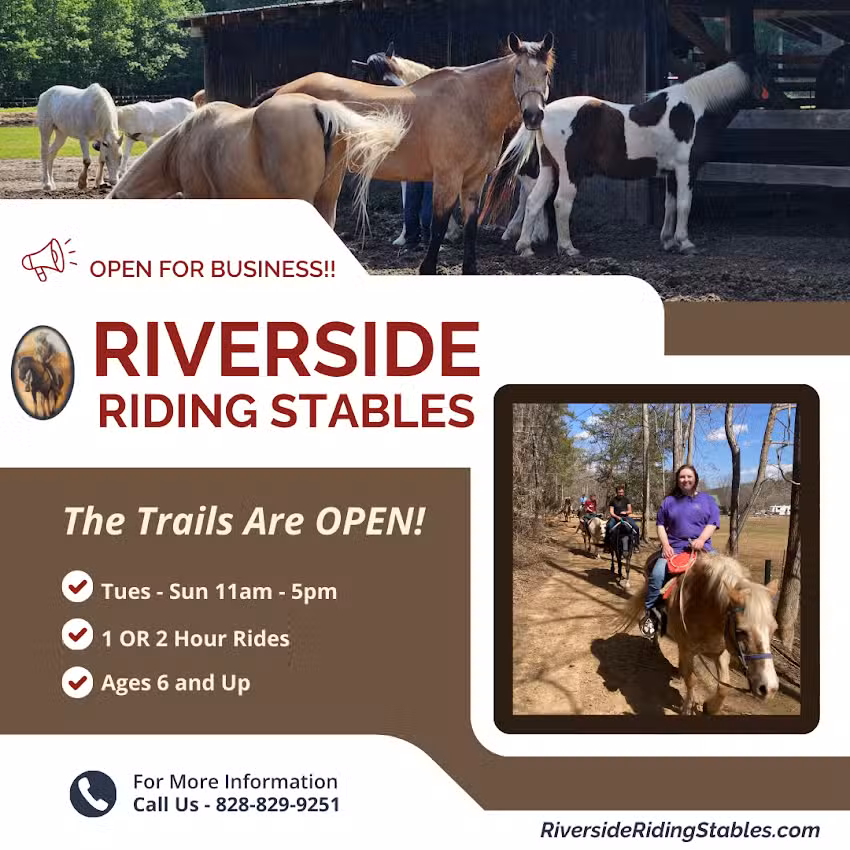 OPEN FOR BUSINESS!!

RIVERSIDE RIDING STABLES

The Trails Are OPEN!

Tues - Sun 11am - 5pm

1 OR 2 Hour Rides

Ages 6 and Up

For More Information
Call Us - 828-829-9251

RiversideRidingStables.com